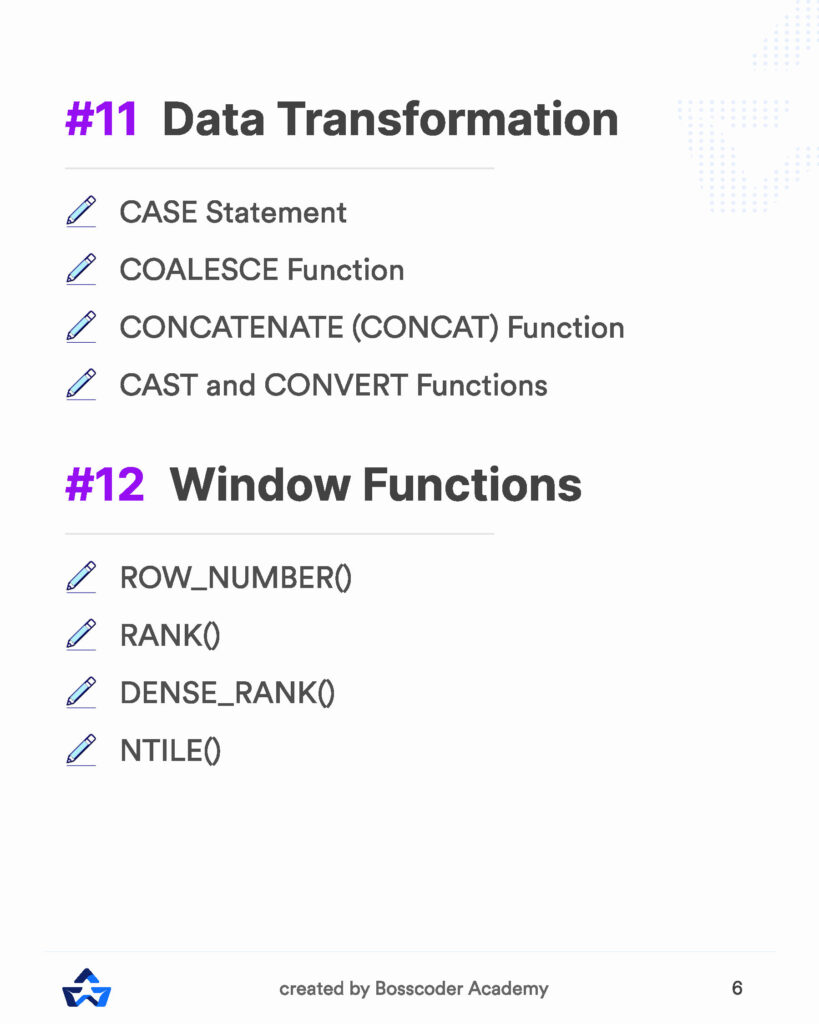 #11 Data Transformation

CASE Statement

COALESCE Function

CONCATENATE (CONCAT) Function

CAST and CONVERT Functions

#12 Window Functions

ROW_NUMBER()

RANK()

DENSE_RANK()

NTILE()

created by Bosscoder Academy

6